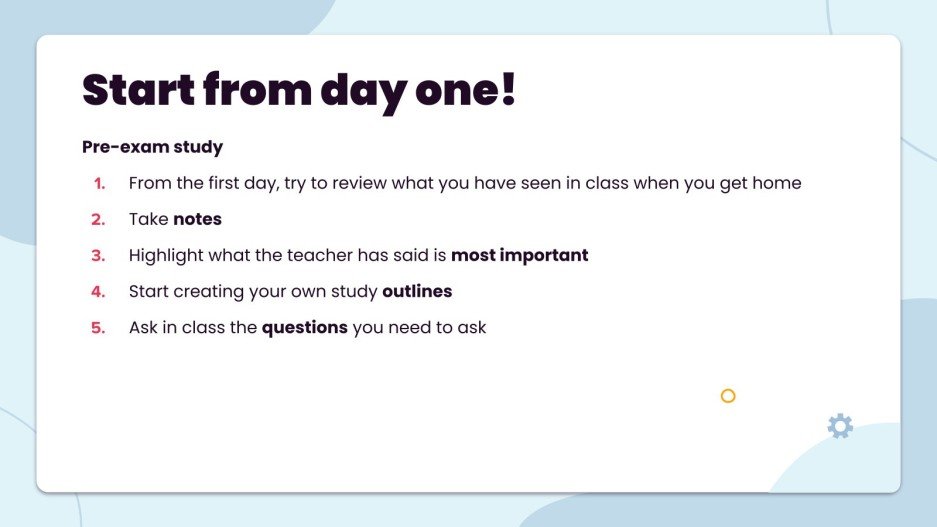 Start from day one!

Pre-exam study

1. From the first day, try to review what you have seen in class when you get home
2. Take notes
3. Highlight what the teacher has said is most important
4. Start creating your own study outlines
5. Ask in class the questions you need to ask